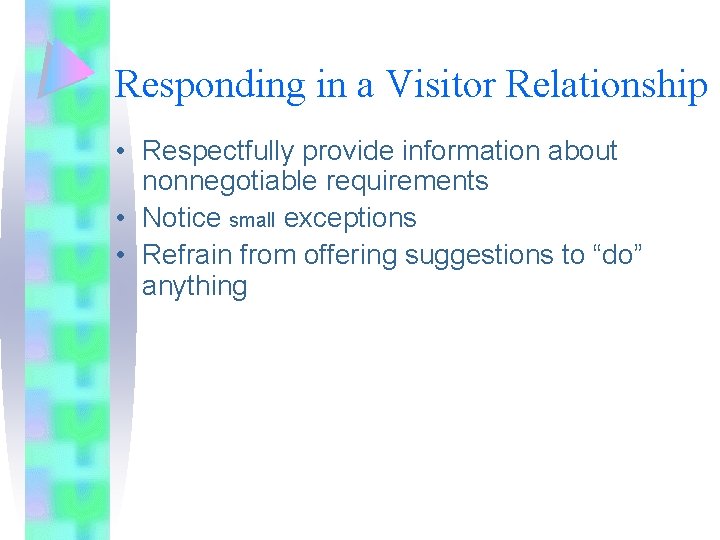 Responding in a Visitor Relationship

• Respectfully provide information about nonnegotiable requirements
• Notice small exceptions
• Refrain from offering suggestions to “do” anything